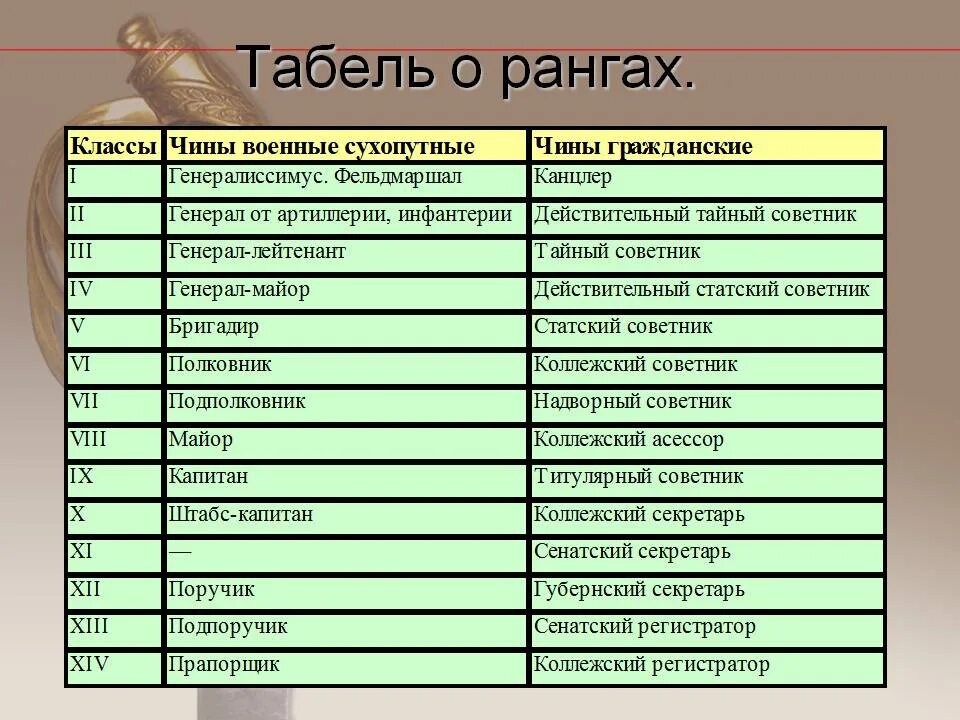 Табель о рангах.

| Классы | Чины военные сухопутные | Чины гражданские |
|---|---|---|
| I | Генералиссимус. Фельдмаршал | Канцлер |
| II | Генерал от артиллерии, инфантерии | Действительный тайный советник |
| III | Генерал-лейтенант | Тайный советник |
| IV | Генерал-майор | Действительный статский советник |
| V | Бригадир | Статский советник |
| VI | Полковник | Коллежский советник |
| VII | Подполковник | Надворный советник |
| VIII | Майор | Коллежский асессор |
| IX | Капитан | Титулярный советник |
| X | Штабс-капитан | Коллежский секретарь |
| XI | — | Сенатский секретарь |
| XII | Поручик | Губернский секретарь |
| XIII | Подпоручик | Сенатский регистратор |
| XIV | Прапорщик | Коллежский регистратор |